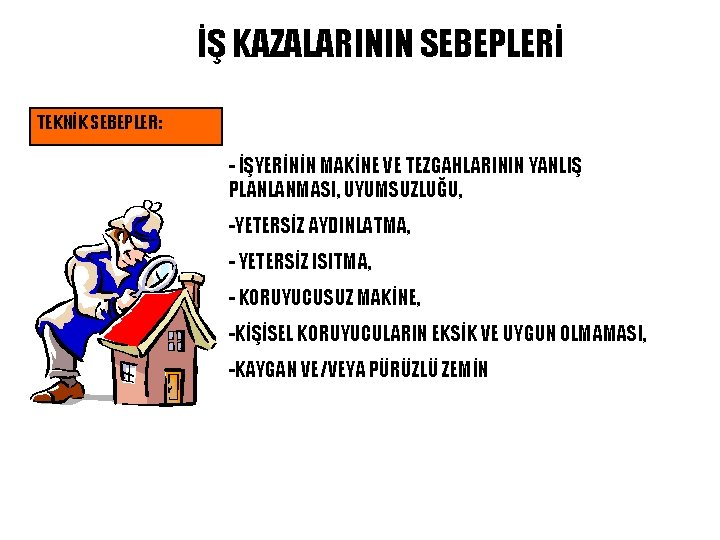 İŞ KAZALARININ SEBEPLERİ

TEKNİK SEBEPLER:

- İŞYERİNİN MAKİNE VE TEZGAHLARININ YANLIŞ PLANLANMASI, UYUMSUZLUĞU,

-YETERSİZ AYDINLATMA,

- YETERSİZ ISITMA,

- KORUYUCUSUZ MAKİNE,

-KİŞİSEL KORUYUCULARIN EKSİK VE UYGUN OLMAMASI,

-KAYGAN VE /VEYA PÜRÜZLÜ ZEMİN